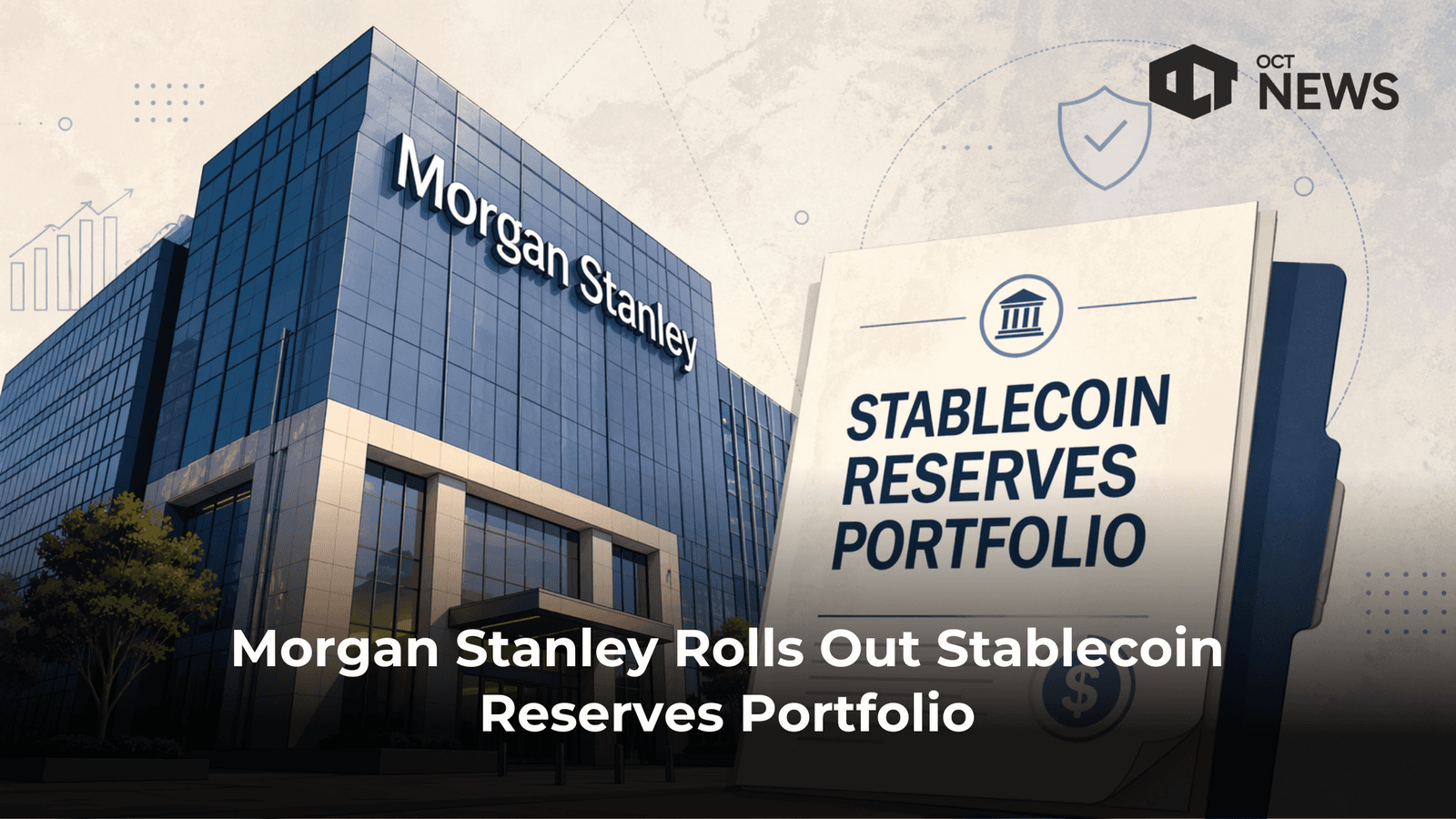 OCT NEWS

Morgan Stanley

STABLECOIN RESERVES PORTFOLIO

$

Morgan Stanley Rolls Out Stablecoin Reserves Portfolio